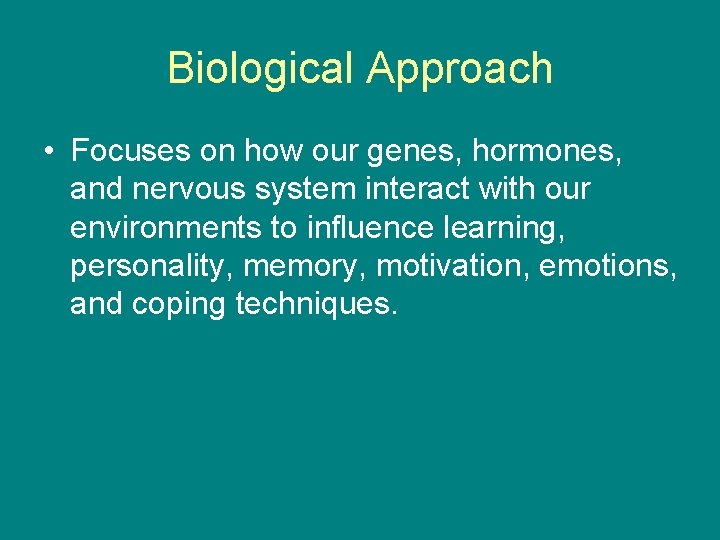 Biological Approach

• Focuses on how our genes, hormones, and nervous system interact with our environments to influence learning, personality, memory, motivation, emotions, and coping techniques.